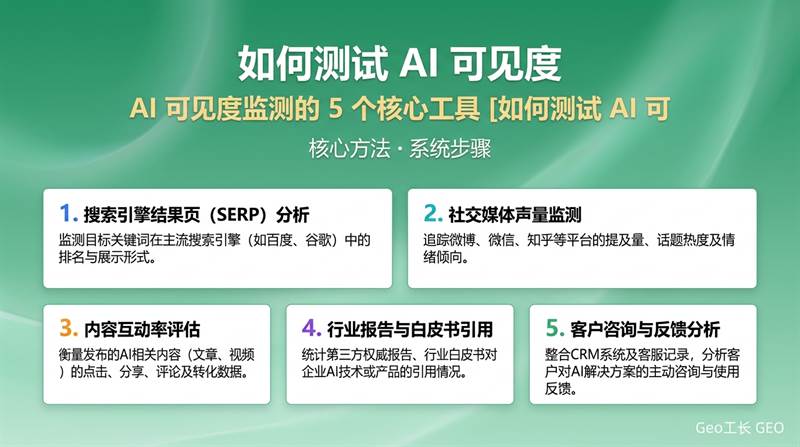 如何测试 AI 可见度

AI 可见度监测的 5 个核心工具 [如何测试 AI 可

核心方法 · 系统步骤

1. 搜索引擎结果页（SERP）分析

监测目标关键词在主流搜索引擎（如百度、谷歌）中的排名与展示形式。

2. 社交媒体声量监测

追踪微博、微信、知乎等平台的提及量、话题热度及情绪倾向。

3. 内容互动率评估

衡量发布的AI相关内容（文章、视频）的点击、分享、评论及转化数据。

4. 行业报告与白皮书引用

统计第三方权威报告、行业白皮书对企业AI技术或产品的引用情况。

5. 客户咨询与反馈分析

整合CRM系统及客服记录，分析客户对AI解决方案的主动咨询与使用反馈。

Geo工长 GEO